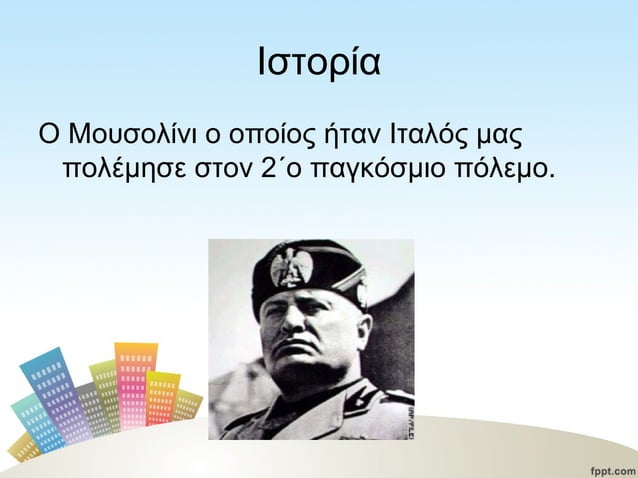 Ιστορία

Ο Μουσολίνι ο οποίος ήταν Ιταλός μας πολέμησε στον 2΄ο παγκόσμιο πόλεμο.

fppt.com